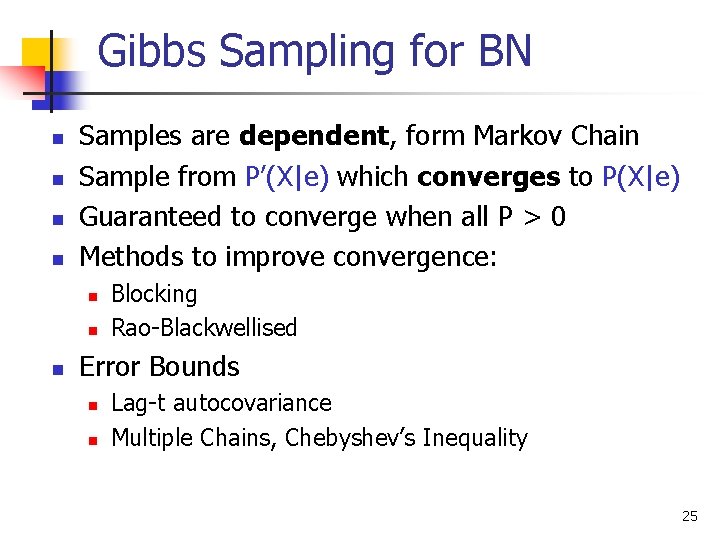 Gibbs Sampling for BN

- Samples are dependent, form Markov Chain
- Sample from P'(X|e) which converges to P(X|e)
- Guaranteed to converge when all P > 0
- Methods to improve convergence:
  - Blocking
  - Rao-Blackwellised
- Error Bounds
  - Lag-t autocovariance
  - Multiple Chains, Chebyshev's Inequality

25